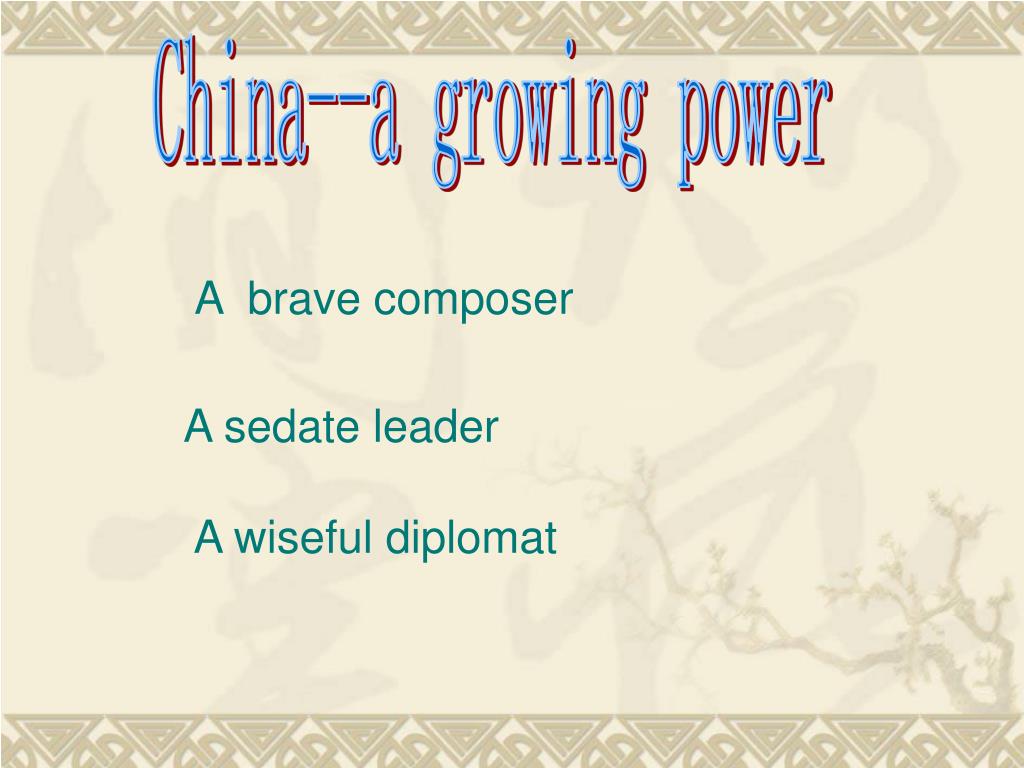 China--a growing power

A brave composer

A sedate leader

A wiseful diplomat